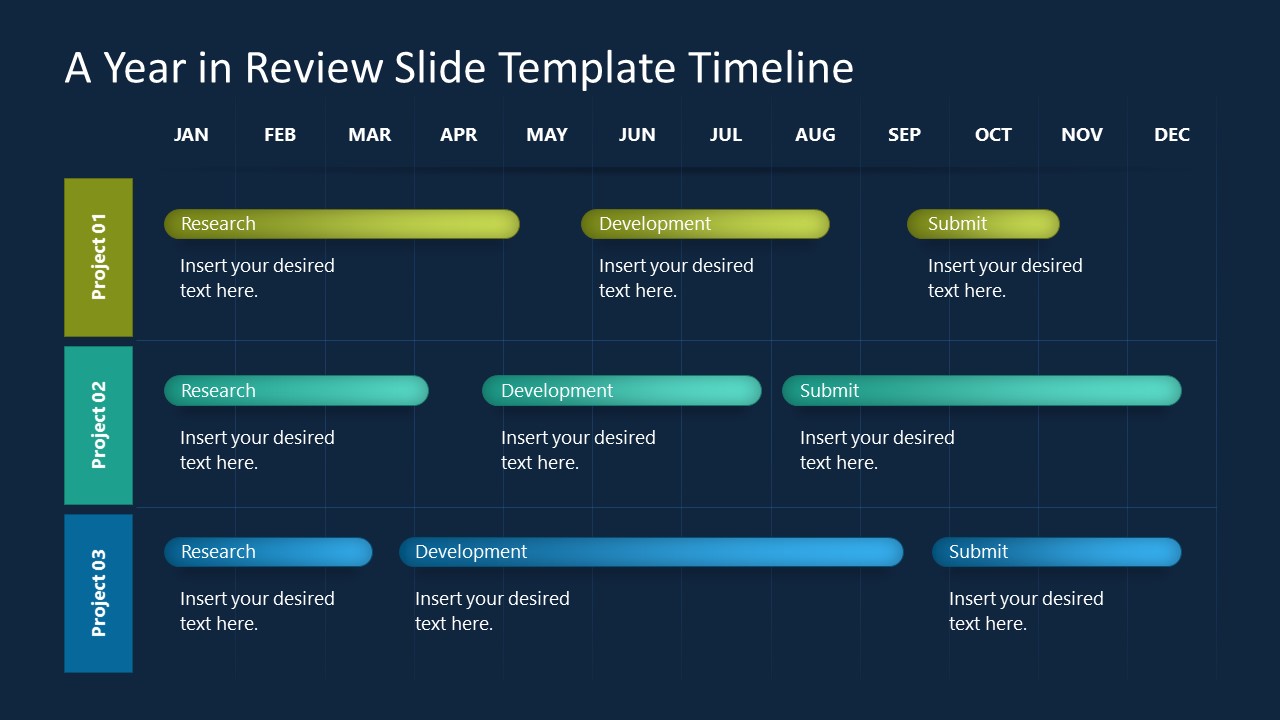 A Year in Review Slide Template Timeline

JAN FEB MAR APR MAY JUN JUL AUG SEP OCT NOV DEC

Project 01

Research

Insert your desired text here.

Development

Insert your desired text here.

Submit

Insert your desired text here.

Project 02

Research

Insert your desired text here.

Development

Insert your desired text here.

Submit

Insert your desired text here.

Project 03

Research

Insert your desired text here.

Development

Insert your desired text here.

Submit

Insert your desired text here.